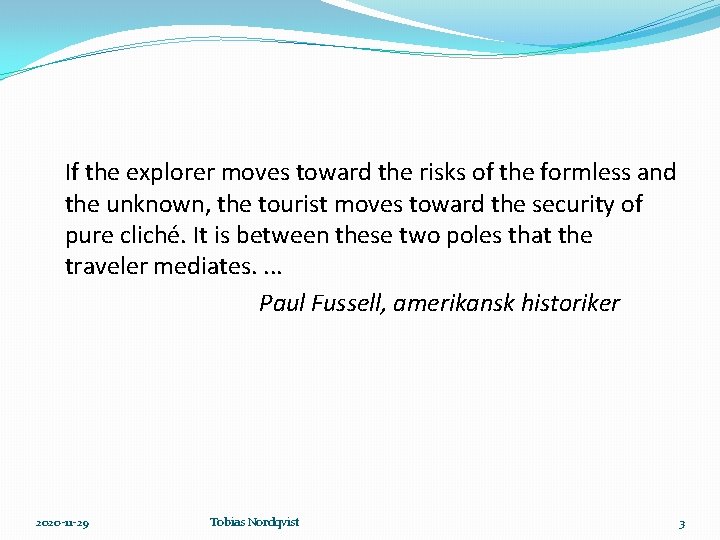 If the explorer moves toward the risks of the formless and the unknown, the tourist moves toward the security of pure cliché. It is between these two poles that the traveler mediates. ...

Paul Fussell, amerikansk historiker

2020-11-29

Tobias Nordqvist

3